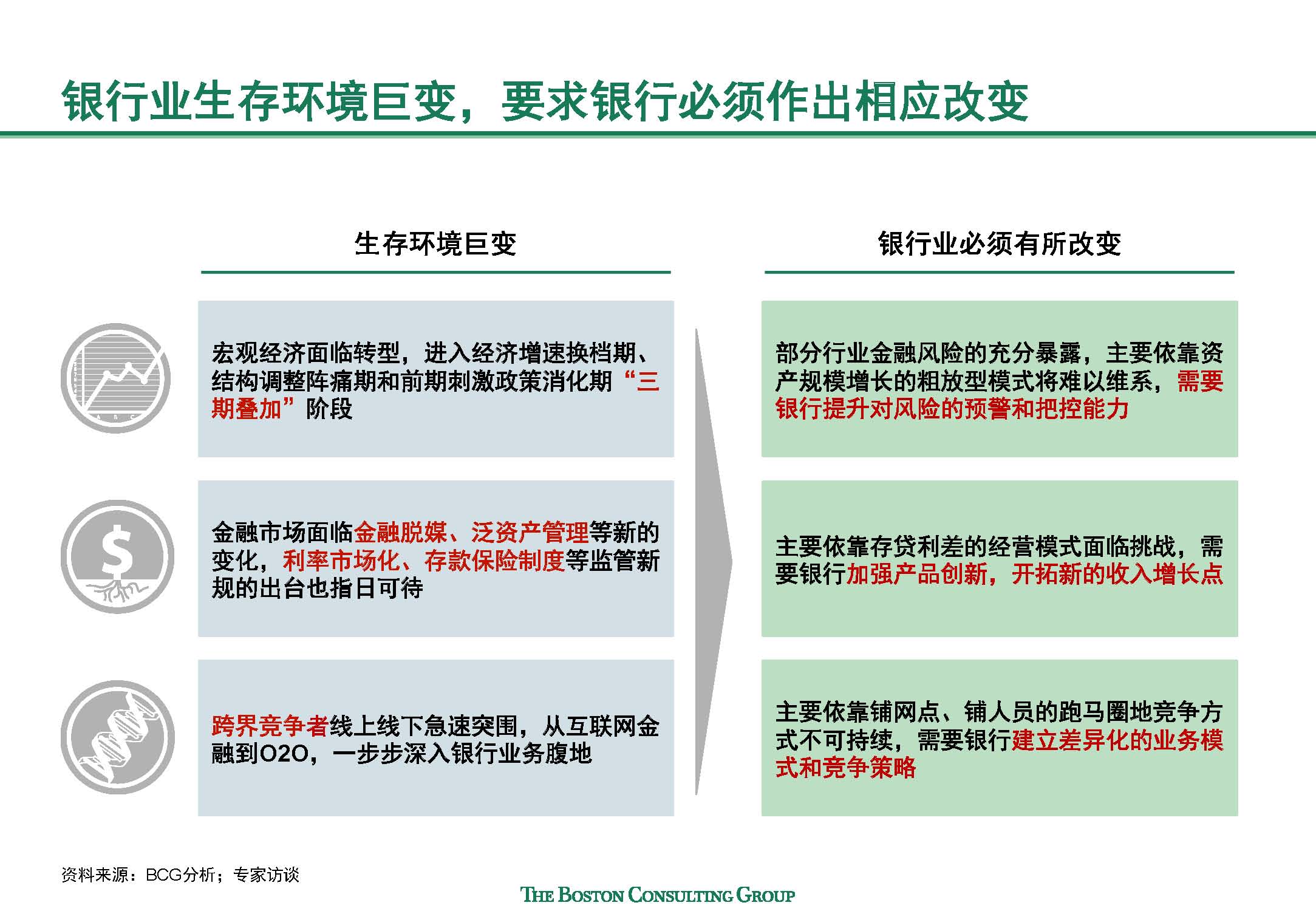 银行业生存环境巨变，要求银行必须作出相应改变

生存环境巨变

宏观经济面临转型，进入经济增速换档期、结构调整阵痛期和前期刺激政策消化期“三期叠加”阶段

金融市场面临金融脱媒、泛资产管理等新的变化，利率市场化、存款保险制度等监管新规的出台也指日可待

跨界竞争者线上线下急速突围，从互联网金融到O2O，一步步深入银行业务腹地

银行业必须有所改变

部分行业金融风险的充分暴露，主要依靠资产规模增长的粗放型模式将难以维系，需要银行提升对风险的预警和把控能力

主要依靠存贷利差的经营模式面临挑战，需要银行加强产品创新，开拓新的收入增长点

主要依靠铺网点、铺人员的跑马圈地竞争方式不可持续，需要银行建立差异化的业务模式和竞争策略

资料来源：BCG分析；专家访谈

THE BOSTON CONSULTING GROUP